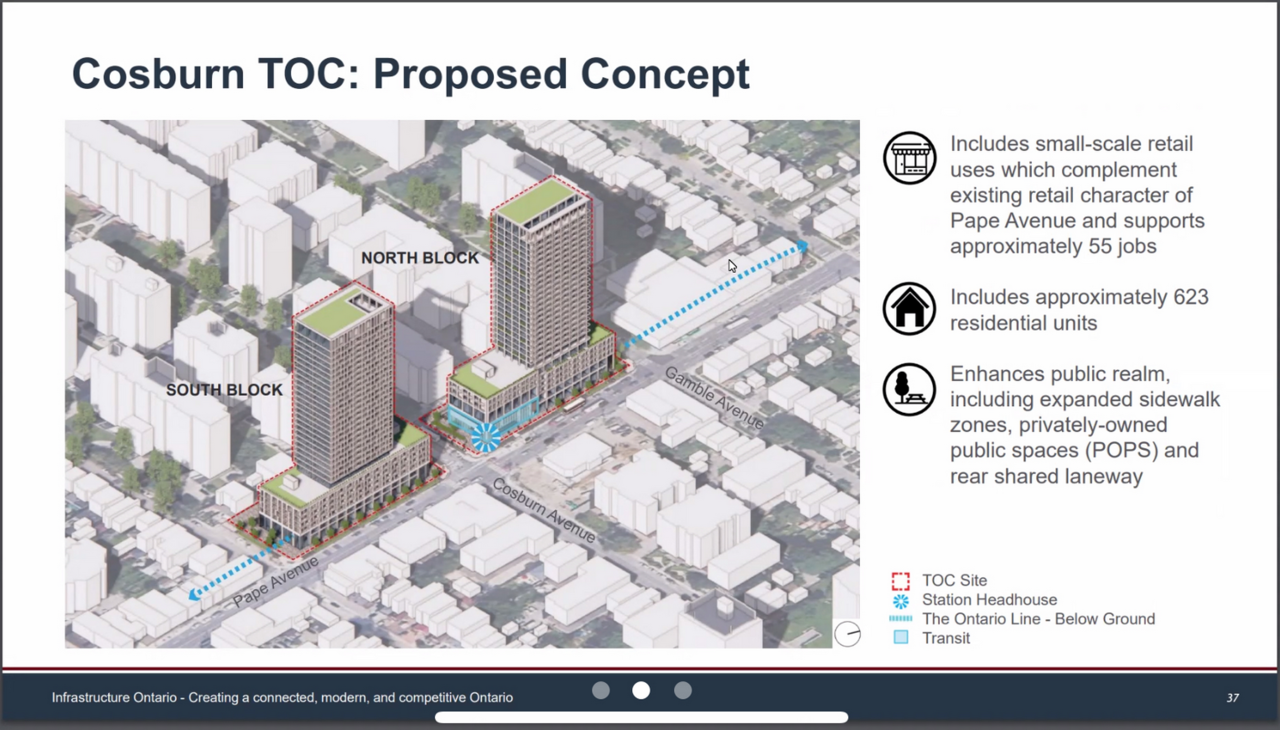 Cosburn TOC: Proposed Concept

NORTH BLOCK

SOUTH BLOCK

Gamble Avenue

Cosburn Avenue

Pape Avenue

Includes small-scale retail uses which complement existing retail character of Pape Avenue and supports approximately 55 jobs

Includes approximately 623 residential units

Enhances public realm, including expanded sidewalk zones, privately-owned public spaces (POPS) and rear shared laneway

TOC Site
Station Headhouse
The Ontario Line - Below Ground
Transit

Infrastructure Ontario - Creating a connected, modern, and competitive Ontario

37